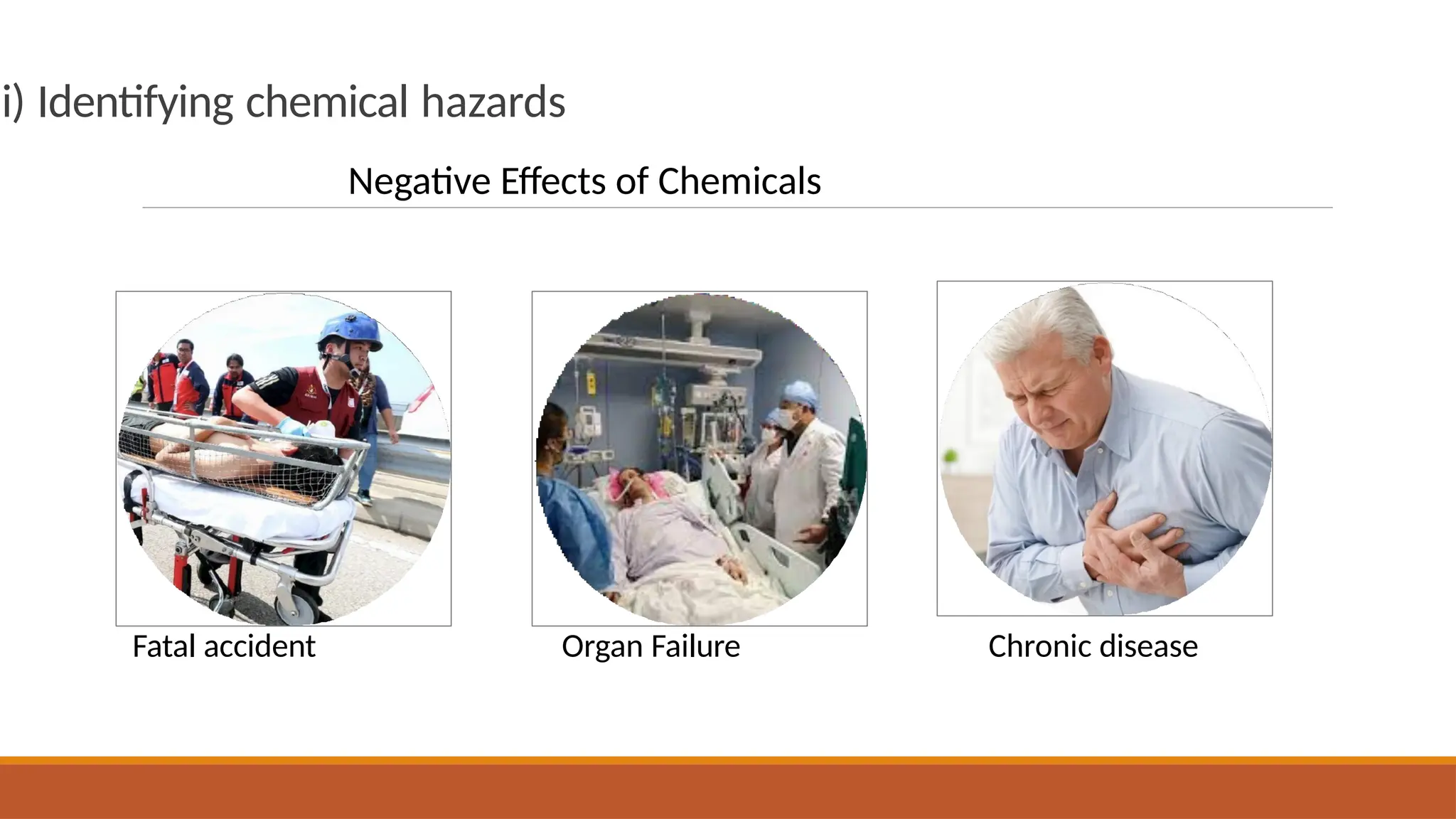 i) Identifying chemical hazards

Negative Effects of Chemicals

Fatal accident

Organ Failure

Chronic disease